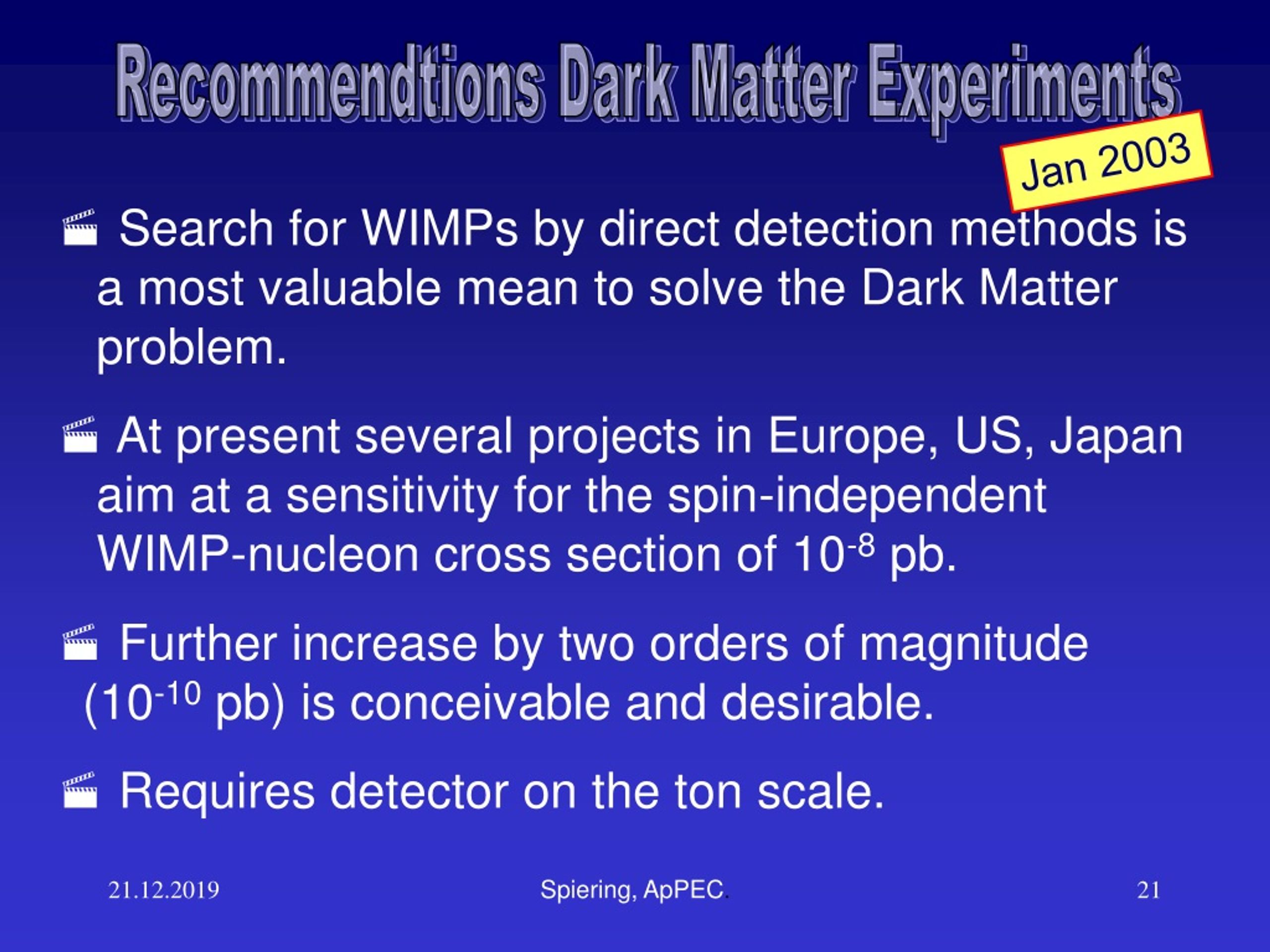 Recommendtions Dark Matter Experiments

Jan 2003

Search for WIMPs by direct detection methods is a most valuable mean to solve the Dark Matter problem.

At present several projects in Europe, US, Japan aim at a sensitivity for the spin-independent WIMP-nucleon cross section of $10^{-8}$ pb.

Further increase by two orders of magnitude ($10^{-10}$ pb) is conceivable and desirable.

Requires detector on the ton scale.

21.12.2019

Spiering, ApPEC.

21